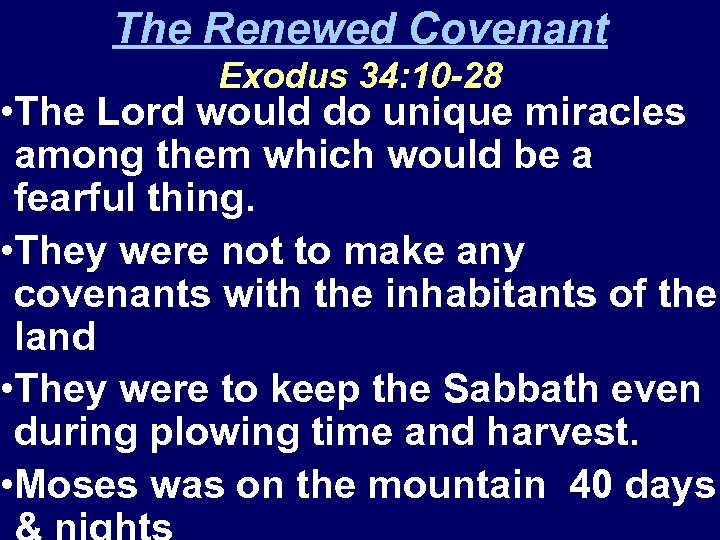 The Renewed Covenant
Exodus 34:10-28

•The Lord would do unique miracles among them which would be a fearful thing.

•They were not to make any covenants with the inhabitants of the land

•They were to keep the Sabbath even during plowing time and harvest.

•Moses was on the mountain 40 days & nights